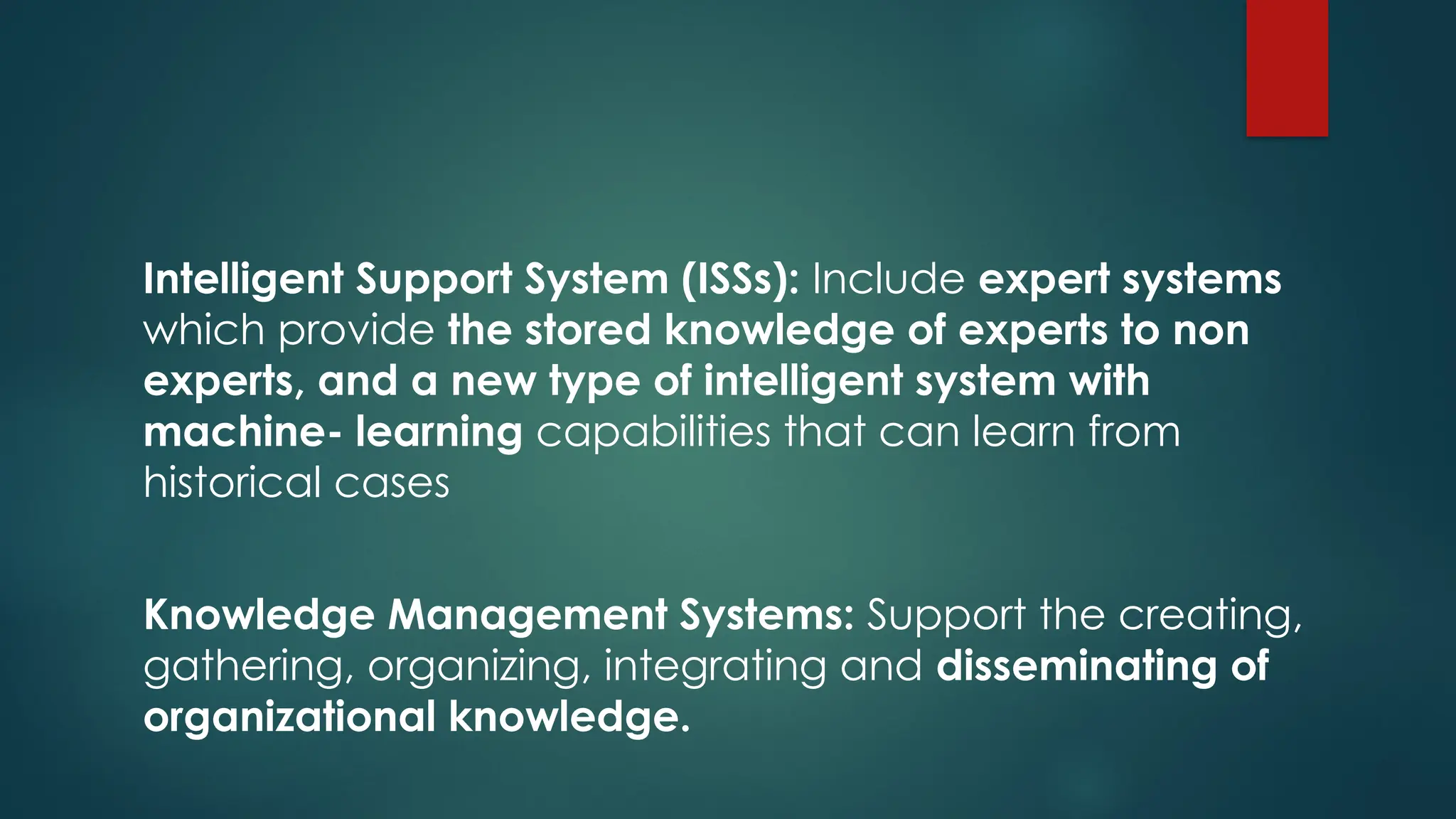 Intelligent Support System (ISSs): Include expert systems which provide the stored knowledge of experts to non experts, and a new type of intelligent system with machine- learning capabilities that can learn from historical cases

Knowledge Management Systems: Support the creating, gathering, organizing, integrating and disseminating of organizational knowledge.